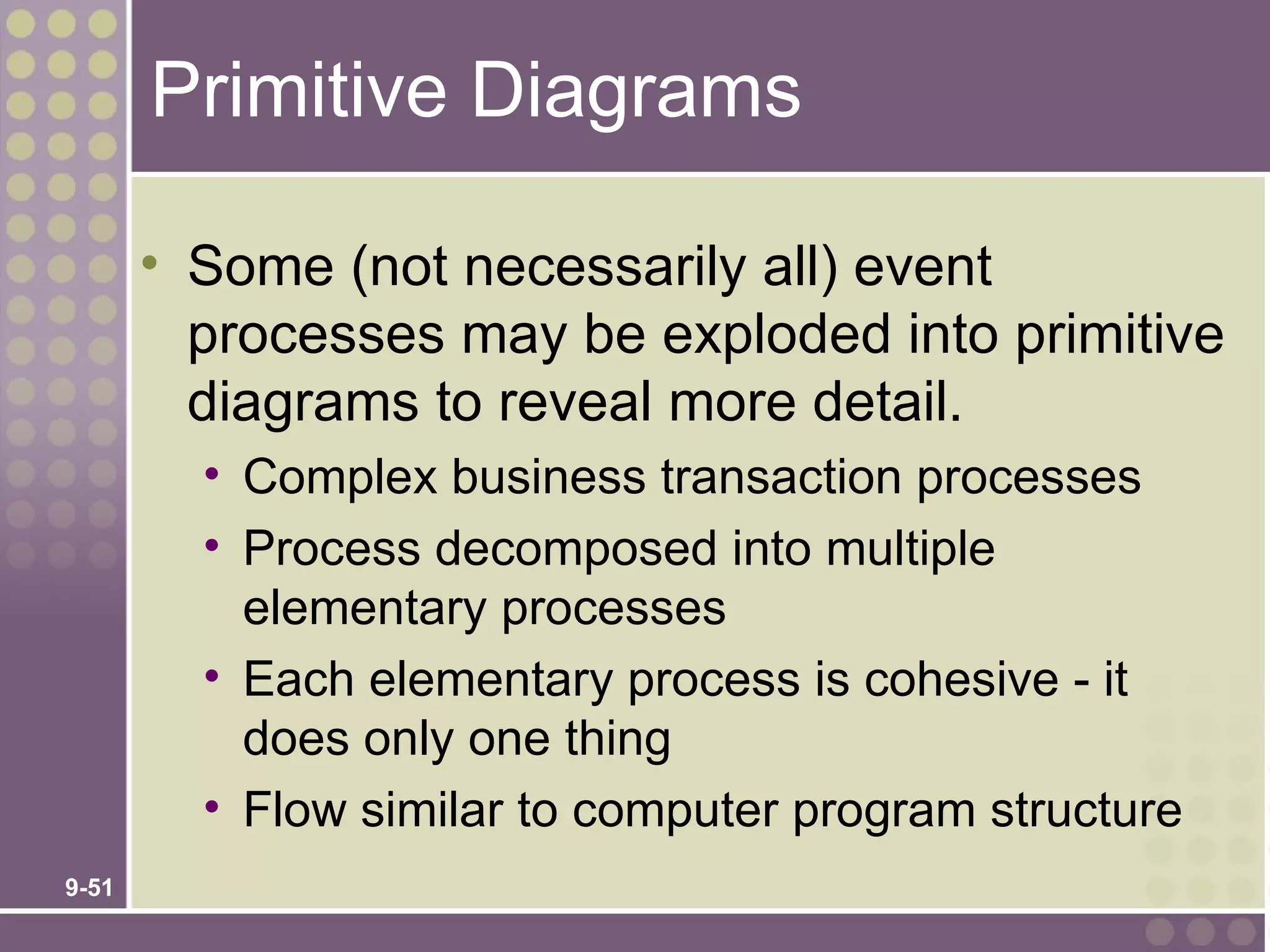 Primitive Diagrams

• Some (not necessarily all) event processes may be exploded into primitive diagrams to reveal more detail.
  • Complex business transaction processes
  • Process decomposed into multiple elementary processes
  • Each elementary process is cohesive - it does only one thing
  • Flow similar to computer program structure

9-51